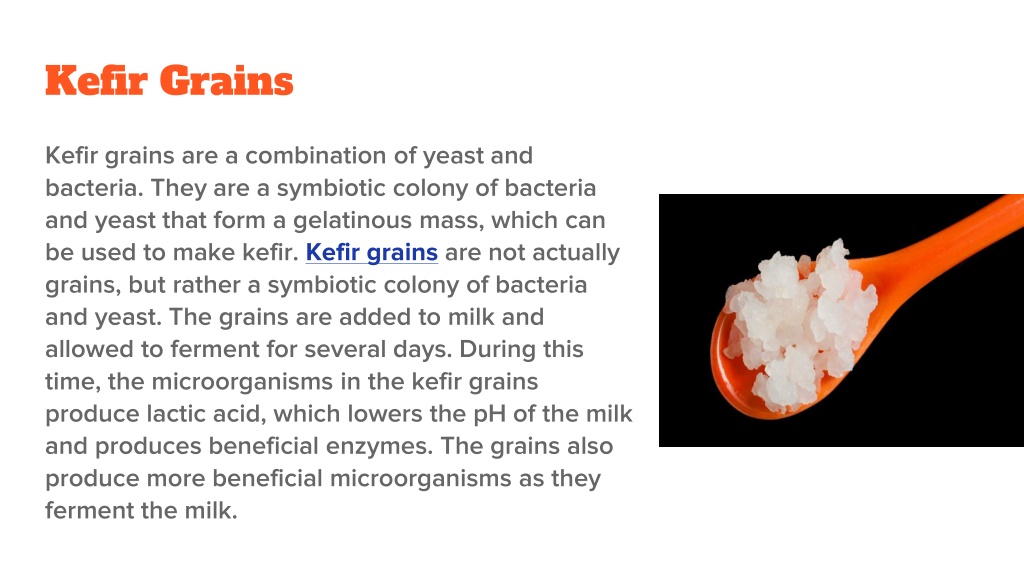 Kefir Grains

Kefir grains are a combination of yeast and bacteria. They are a symbiotic colony of bacteria and yeast that form a gelatinous mass, which can be used to make kefir. Kefir grains are not actually grains, but rather a symbiotic colony of bacteria and yeast. The grains are added to milk and allowed to ferment for several days. During this time, the microorganisms in the kefir grains produce lactic acid, which lowers the pH of the milk and produces beneficial enzymes. The grains also produce more beneficial microorganisms as they ferment the milk.